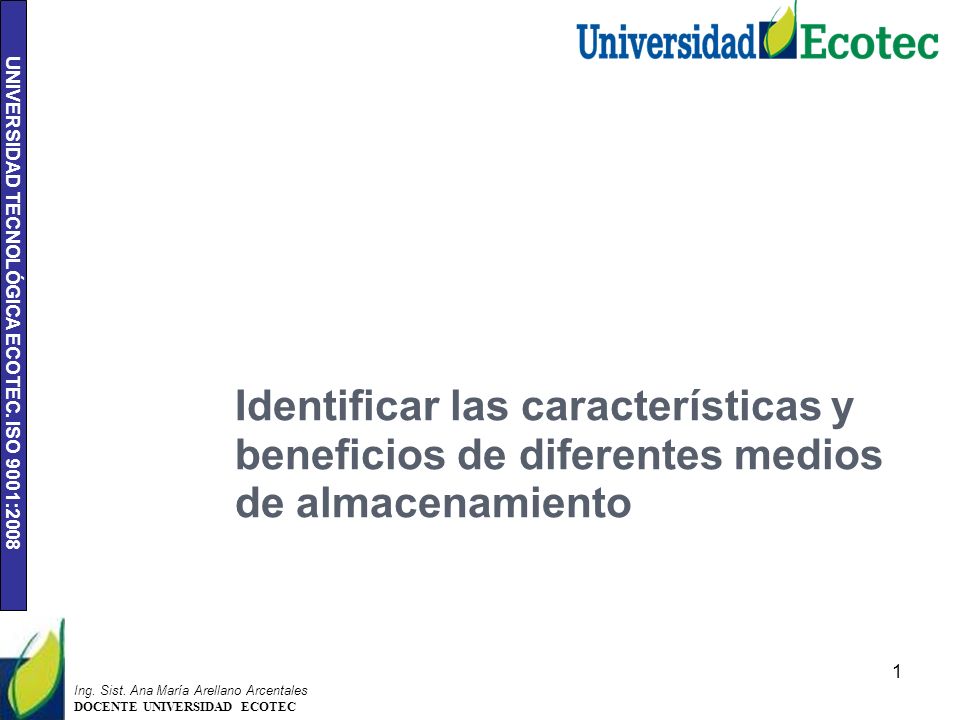 UNIVERSIDAD TECNOLÓGICA ECOTEC. ISO 9001:2008

Universidad Ecotec

Identificar las características y beneficios de diferentes medios de almacenamiento

Ing. Sist. Ana María Arellano Arcentales
DOCENTE UNIVERSIDAD ECOTEC

1